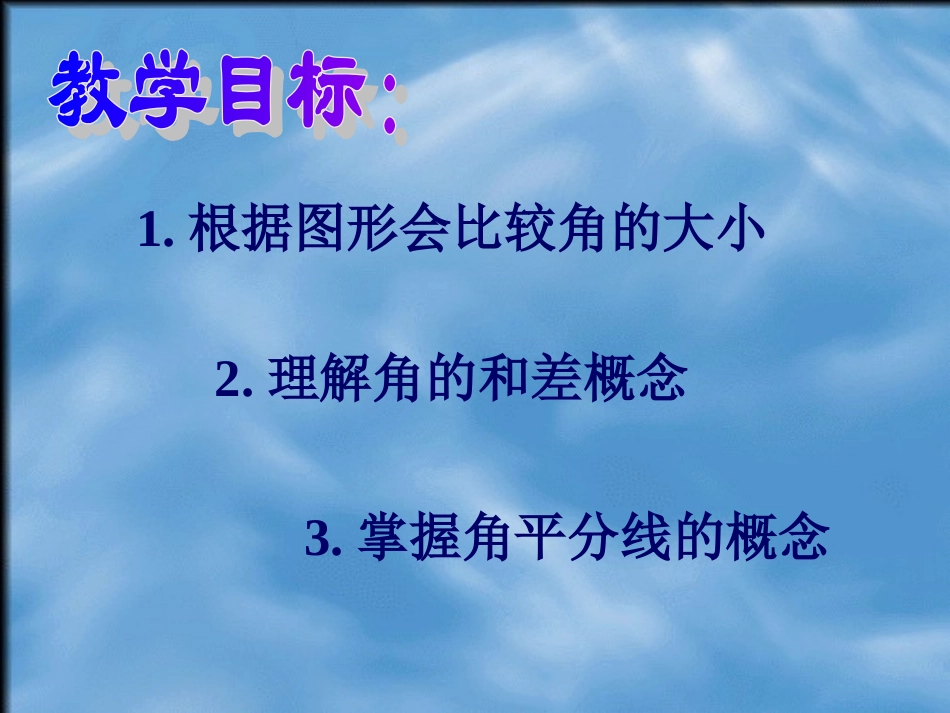 教学目标：

1. 根据图形会比较角的大小

2. 理解角的和差概念

3. 掌握角平分线的概念